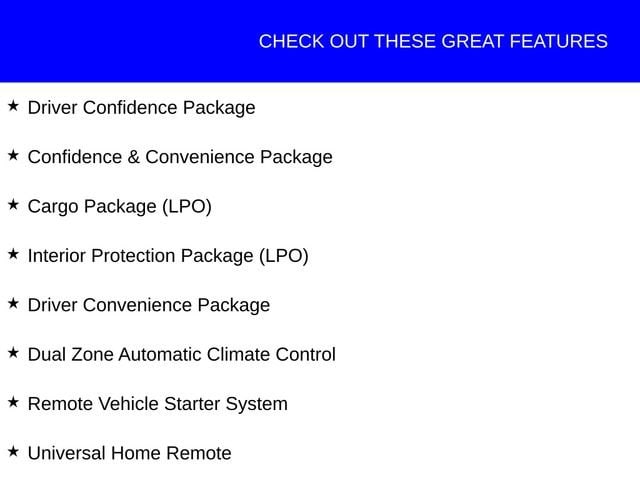 CHECK OUT THESE GREAT FEATURES

★ Driver Confidence Package

★ Confidence & Convenience Package

★ Cargo Package (LPO)

★ Interior Protection Package (LPO)

★ Driver Convenience Package

★ Dual Zone Automatic Climate Control

★ Remote Vehicle Starter System

★ Universal Home Remote